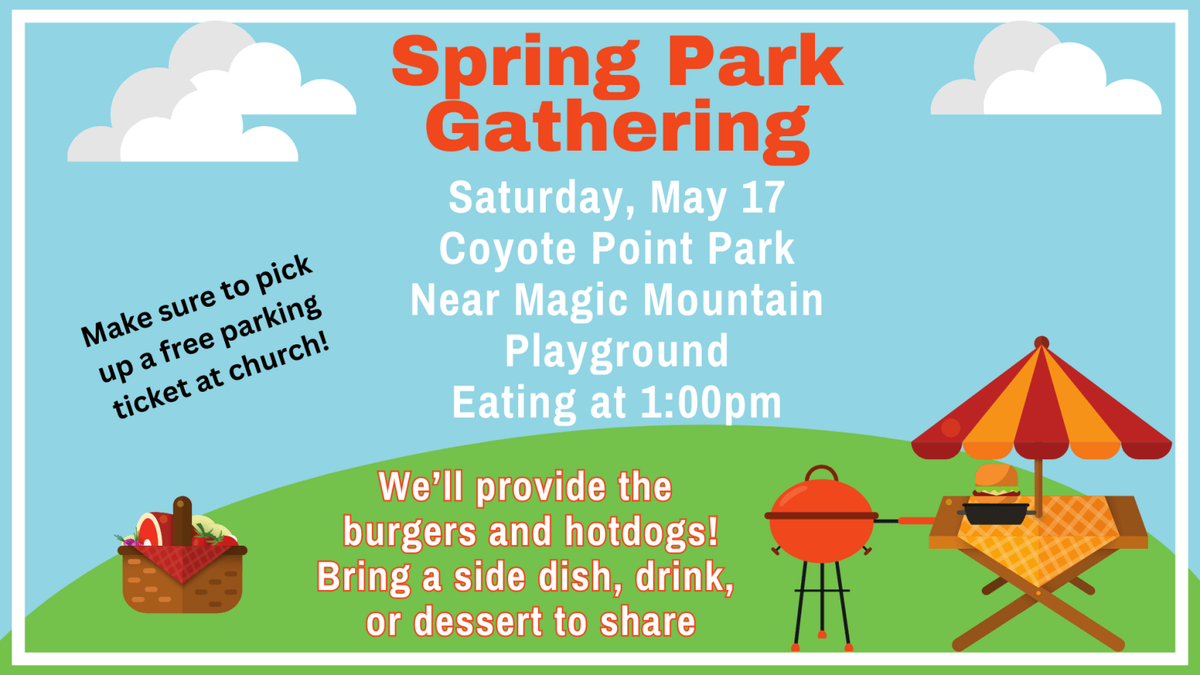 Spring Park Gathering

Saturday, May 17
Coyote Point Park
Near Magic Mountain Playground
Eating at 1:00pm

Make sure to pick up a free parking ticket at church!

We'll provide the burgers and hotdogs! Bring a side dish, drink, or dessert to share